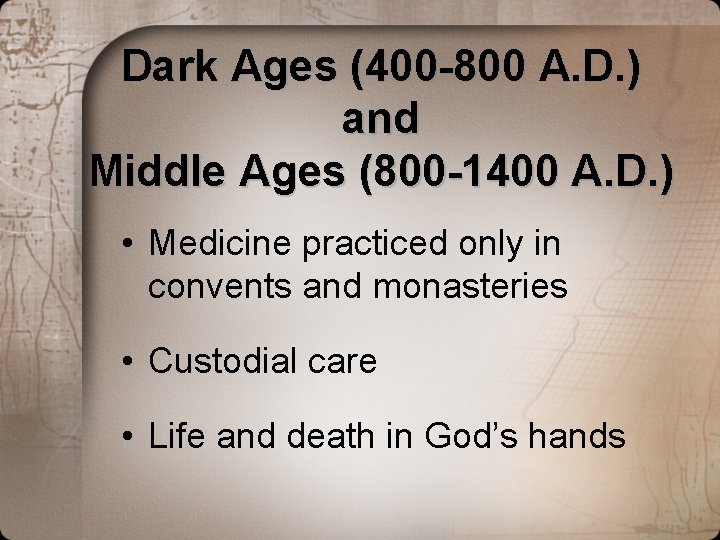 Dark Ages (400-800 A.D.)
and
Middle Ages (800-1400 A.D.)

• Medicine practiced only in convents and monasteries

• Custodial care

• Life and death in God's hands